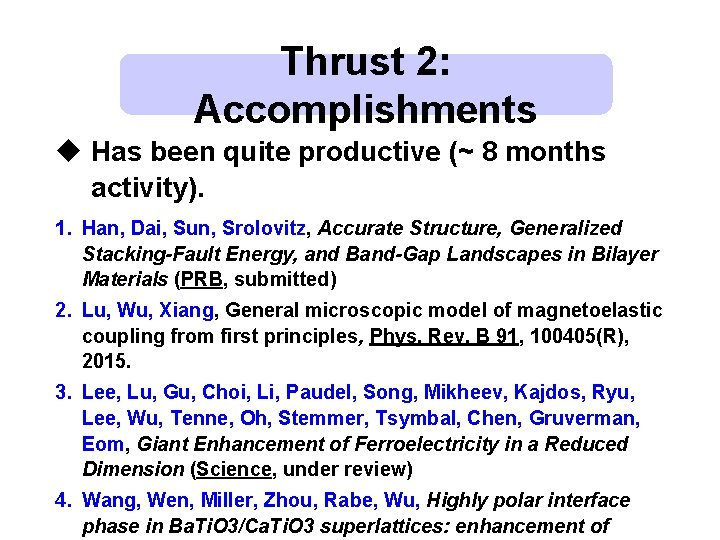 Thrust 2: Accomplishments

◆ Has been quite productive (~ 8 months activity).

1. Han, Dai, Sun, Srolovitz, Accurate Structure, Generalized Stacking-Fault Energy, and Band-Gap Landscapes in Bilayer Materials (PRB, submitted)

2. Lu, Wu, Xiang, General microscopic model of magnetoelastic coupling from first principles, Phys. Rev. B 91, 100405(R), 2015.

3. Lee, Lu, Gu, Choi, Li, Paudel, Song, Mikheev, Kajdos, Ryu, Lee, Wu, Tenne, Oh, Stemmer, Tsymbal, Chen, Gruverman, Eom, Giant Enhancement of Ferroelectricity in a Reduced Dimension (Science, under review)

4. Wang, Wen, Miller, Zhou, Rabe, Wu, Highly polar interface phase in BaTiO3/CaTiO3 superlattices: enhancement of